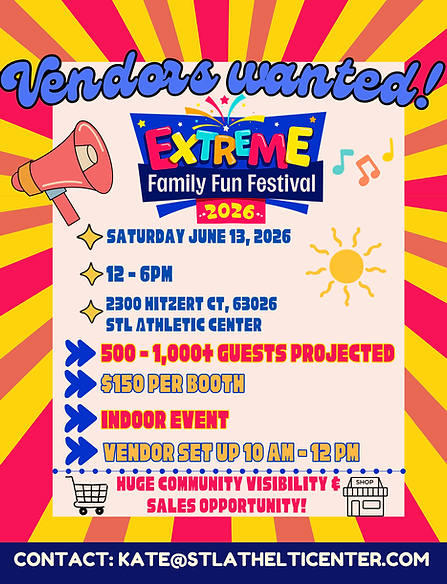 Vendors wanted!

EXTREME
Family Fun Festival
2026

SATURDAY JUNE 13, 2026

12 - 6PM

2300 HITZERT CT, 63026
STL ATHLETIC CENTER

500 - 1,000+ GUESTS PROJECTED

$150 PER BOOTH

INDOOR EVENT

VENDOR SET UP 10 AM - 12 PM

HUGE COMMUNITY VISIBILITY & SALES OPPORTUNITY!

SHOP

CONTACT: KATE@STLATHELTICENTER.COM